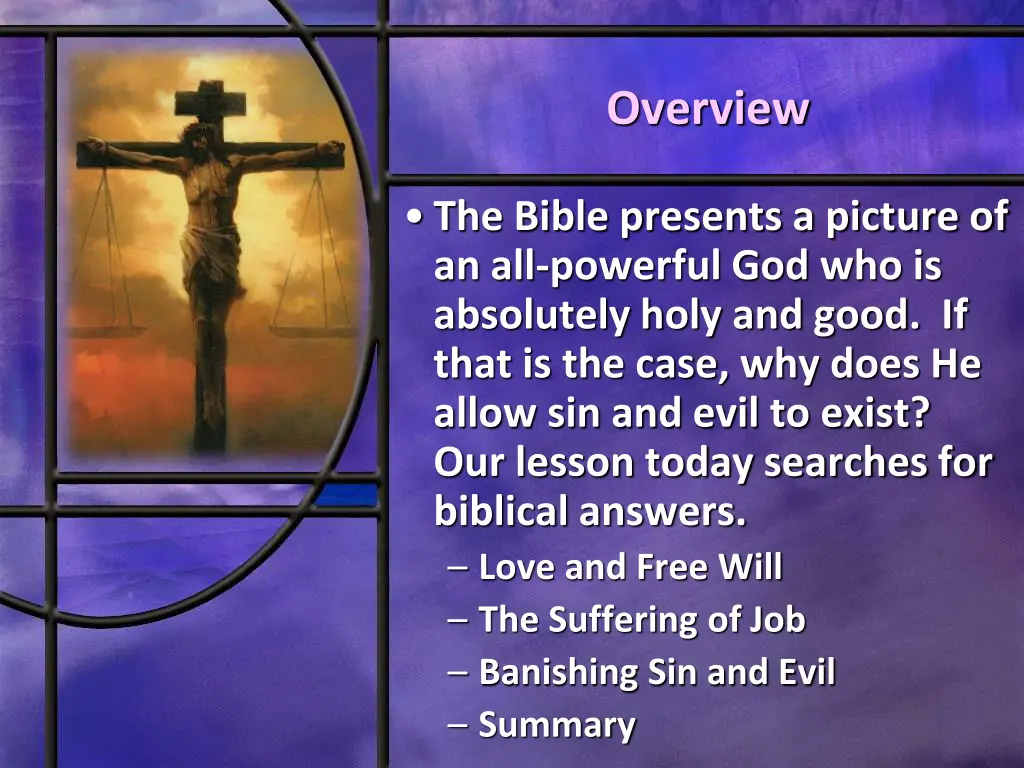 Overview

• The Bible presents a picture of an all-powerful God who is absolutely holy and good. If that is the case, why does He allow sin and evil to exist? Our lesson today searches for biblical answers.
– Love and Free Will
– The Suffering of Job
– Banishing Sin and Evil
– Summary